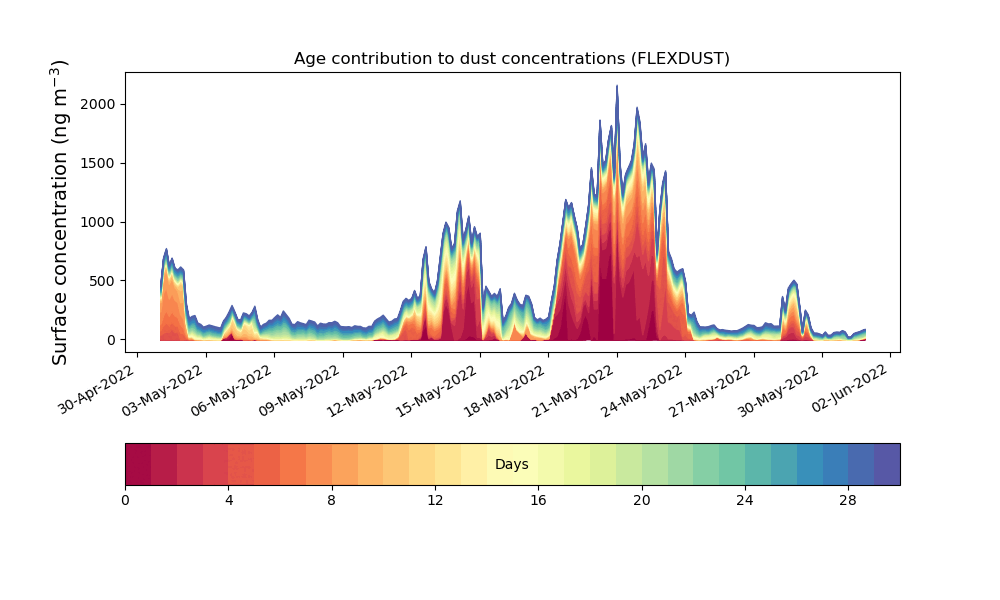 Age contribution to dust concentrations (FLEXDUST)

Surface concentration (ng m$^{-3}$)

2000
1500
1000
500
0

30-Apr-2022
03-May-2022
06-May-2022
09-May-2022
12-May-2022
15-May-2022
18-May-2022
21-May-2022
24-May-2022
27-May-2022
30-May-2022
02-Jun-2022

Days

0
4
8
12
16
20
24
28